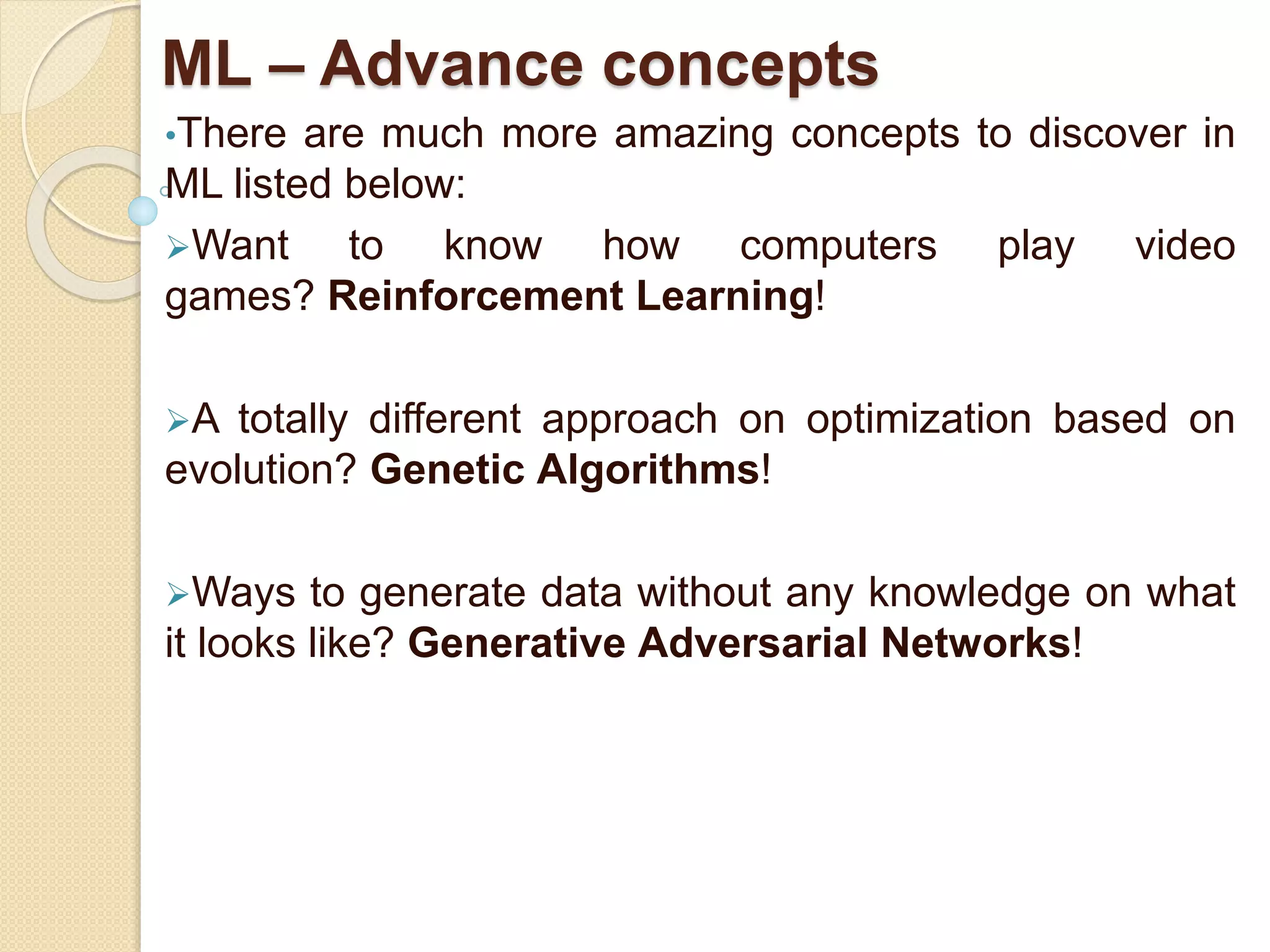 ML – Advance concepts

•There are much more amazing concepts to discover in ML listed below:

➢Want to know how computers play video games? Reinforcement Learning!

➢A totally different approach on optimization based on evolution? Genetic Algorithms!

➢Ways to generate data without any knowledge on what it looks like? Generative Adversarial Networks!